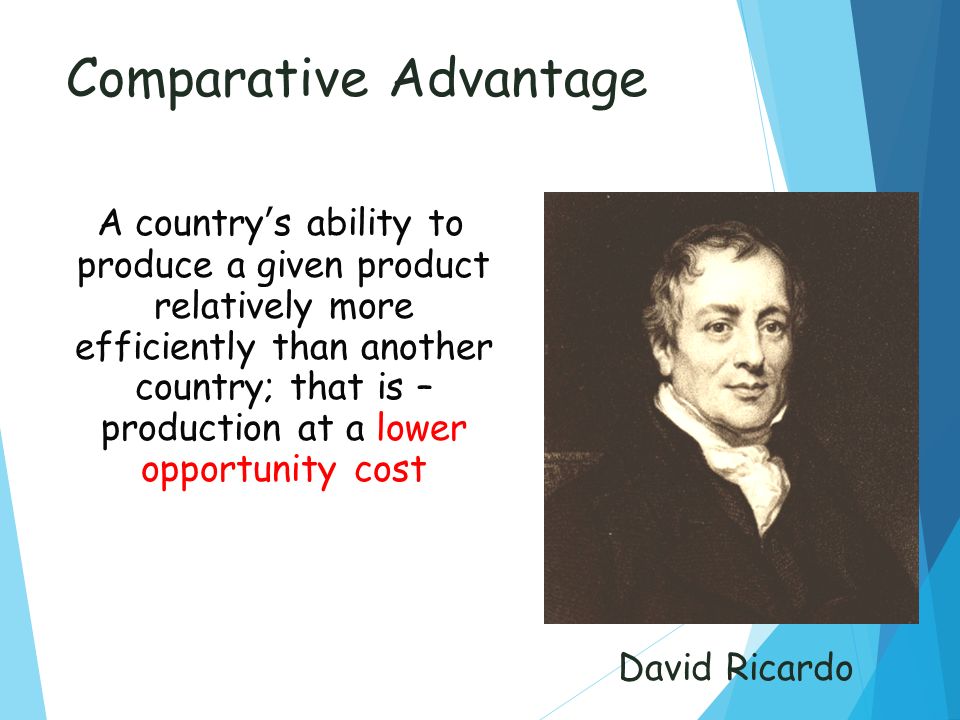 Comparative Advantage

A country's ability to produce a given product relatively more efficiently than another country; that is – production at a lower opportunity cost

David Ricardo